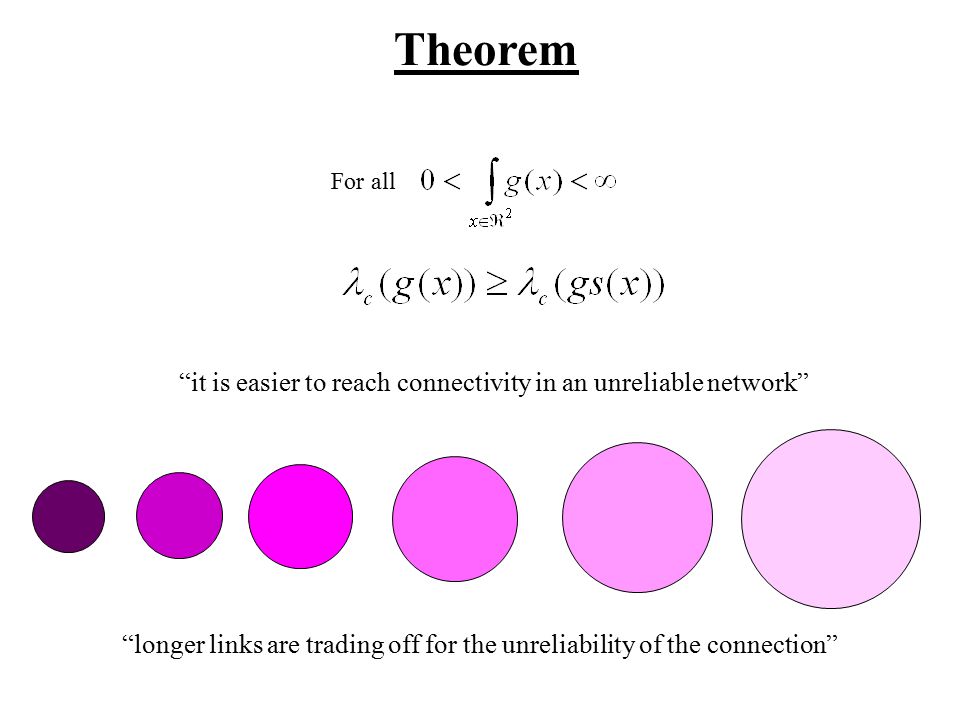 Theorem

For all $0 < \int_{x \in \Re^2} g(x) < \infty$

$\lambda_c(g(x)) \geq \lambda_c(gs(x))$

“it is easier to reach connectivity in an unreliable network”

“longer links are trading off for the unreliability of the connection”